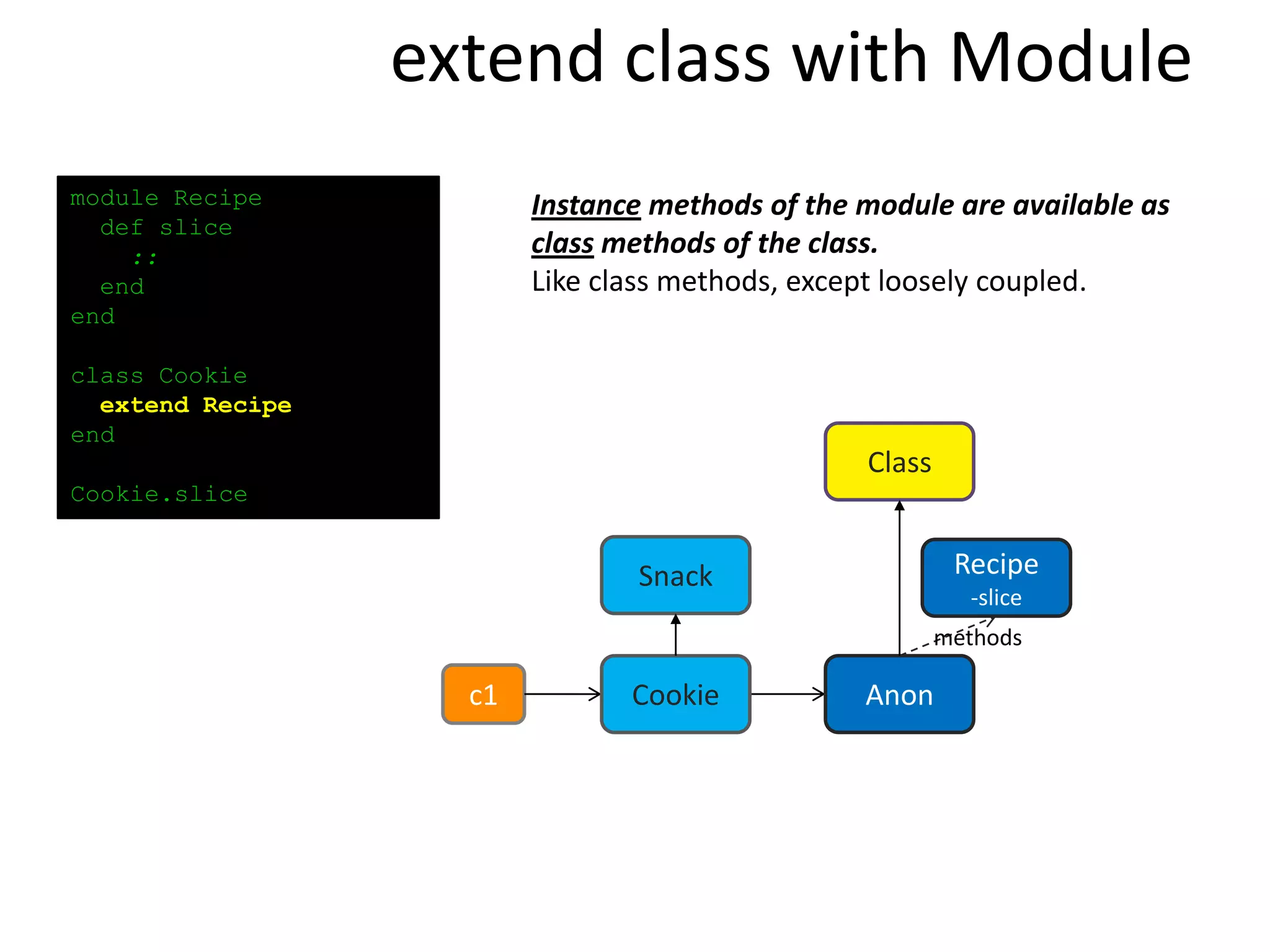 extend class with Module

module Recipe
  def slice
    ::
  end
end

class Cookie
  extend Recipe
end

Cookie.slice

Instance methods of the module are available as class methods of the class.
Like class methods, except loosely coupled.

Class

Snack

Recipe
-slice

methods

c1

Cookie

Anon